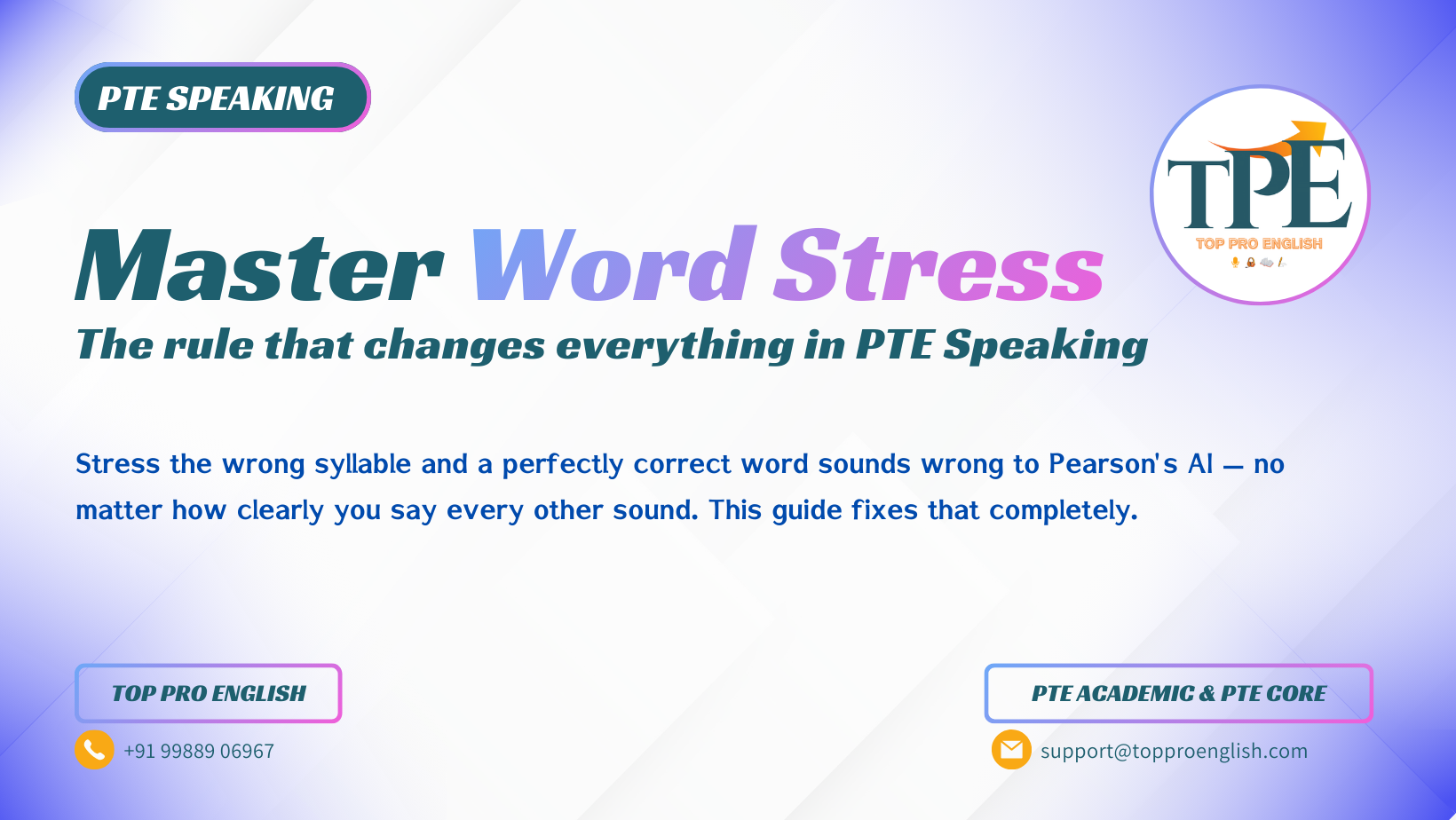 PTE SPEAKING

TPE
TOP PRO ENGLISH

Master Word Stress
The rule that changes everything in PTE Speaking

Stress the wrong syllable and a perfectly correct word sounds wrong to Pearson's AI — no matter how clearly you say every other sound. This guide fixes that completely.

TOP PRO ENGLISH
+91 99889 06967

PTE ACADEMIC & PTE CORE
support@topproenglish.com